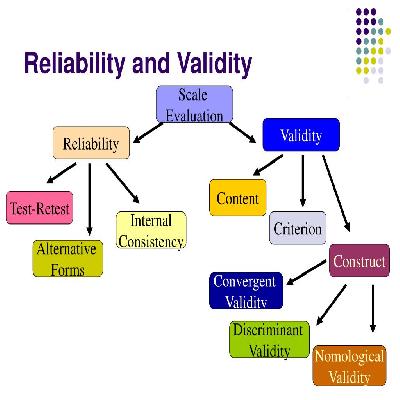 Reliability and Validity

Scale Evaluation

Reliability

Validity

Test-Retest

Alternative Forms

Internal Consistency

Content

Criterion

Construct

Convergent Validity

Discriminant Validity

Nomological Validity